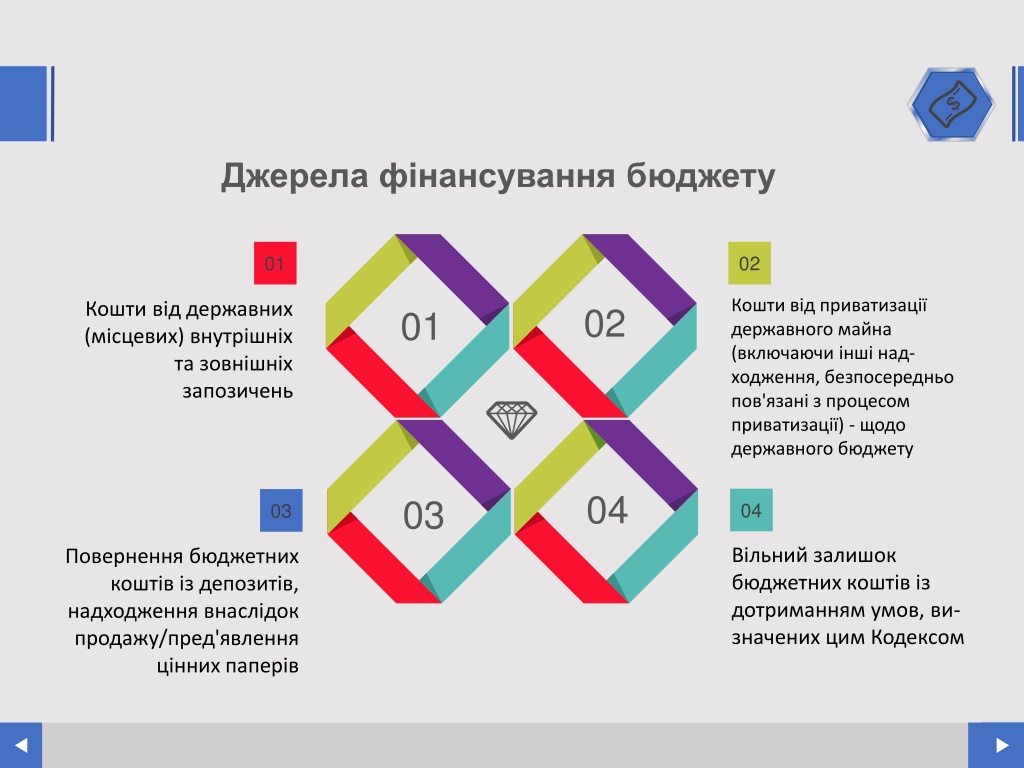 Джерела фінансування бюджету

01

Кошти від державних (місцевих) внутрішніх та зовнішніх запозичень

01

02

02

Кошти від приватизації державного майна (включаючи інші надходження, безпосередньо пов'язані з процесом приватизації) - щодо державного бюджету

03

Повернення бюджетних коштів із депозитів, надходження внаслідок продажу/пред'явлення цінних паперів

03

04

04

Вільний залишок бюджетних коштів із дотриманням умов, визначених цим Кодексом